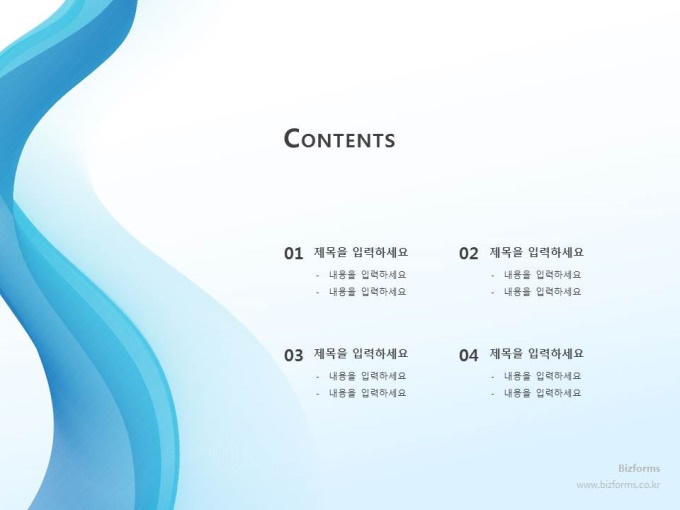 CONTENTS

01 제목을 입력하세요
- 내용을 입력하세요
- 내용을 입력하세요

02 제목을 입력하세요
- 내용을 입력하세요
- 내용을 입력하세요

03 제목을 입력하세요
- 내용을 입력하세요
- 내용을 입력하세요

04 제목을 입력하세요
- 내용을 입력하세요
- 내용을 입력하세요

Bizforms
www.bizforms.co.kr